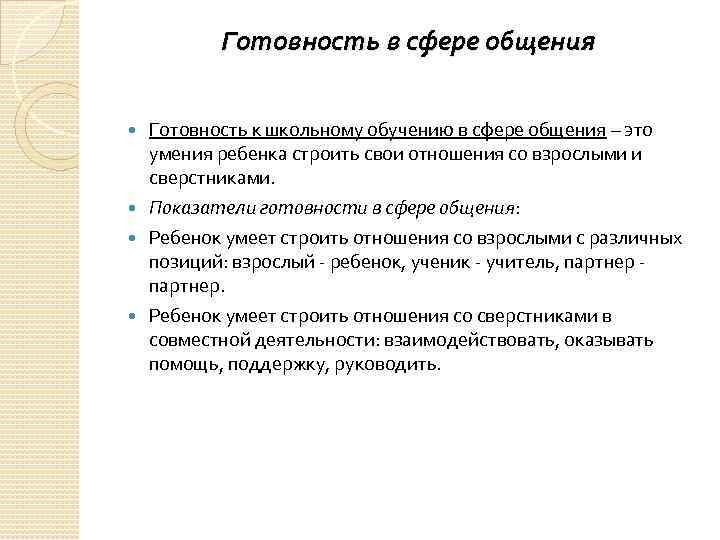 Готовность в сфере общения

- Готовность к школьному обучению в сфере общения – это умения ребенка строить свои отношения со взрослыми и сверстниками.
- Показатели готовности в сфере общения:
- Ребенок умеет строить отношения со взрослыми с различных позиций: взрослый - ребенок, ученик - учитель, партнер - партнер.
- Ребенок умеет строить отношения со сверстниками в совместной деятельности: взаимодействовать, оказывать помощь, поддержку, руководить.